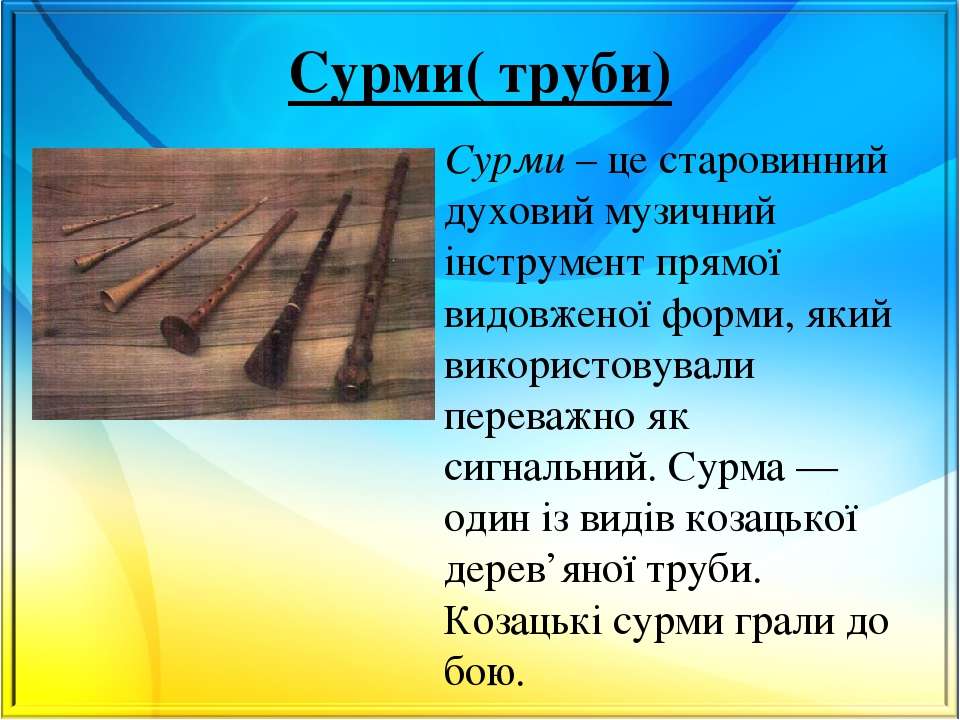 Сурми( труби)

Сурми – це старовинний духовий музичний інструмент прямої видовженої форми, який використовували переважно як сигнальний. Сурма — один із видів козацької дерев’яної труби. Козацькі сурми грали до бою.